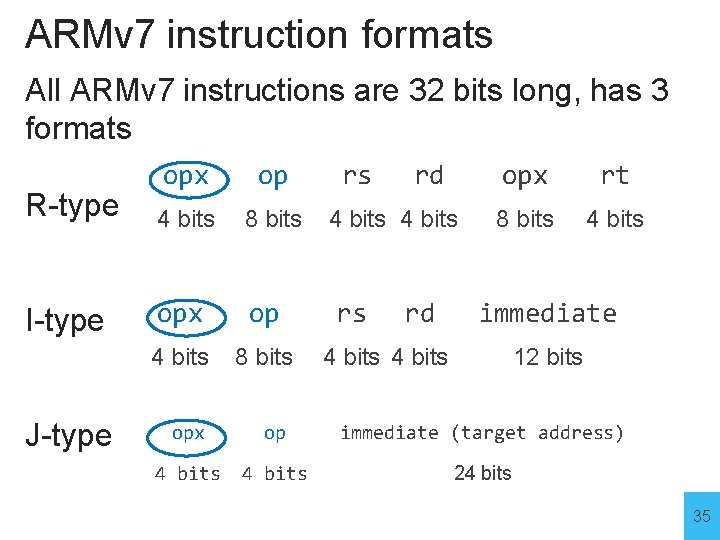 ARMv7 instruction formats

All ARMv7 instructions are 32 bits long, has 3 formats

R-type

| opx | op | rs | rd | opx | rt |
|---|---|---|---|---|---|
| 4 bits | 8 bits | 4 bits | 4 bits | 8 bits | 4 bits |

I-type

| opx | op | rs | rd | immediate |
|---|---|---|---|---|
| 4 bits | 8 bits | 4 bits | 4 bits | 12 bits |

J-type

| opx | op | immediate (target address) |
|---|---|---|
| 4 bits | 4 bits | 24 bits |

35